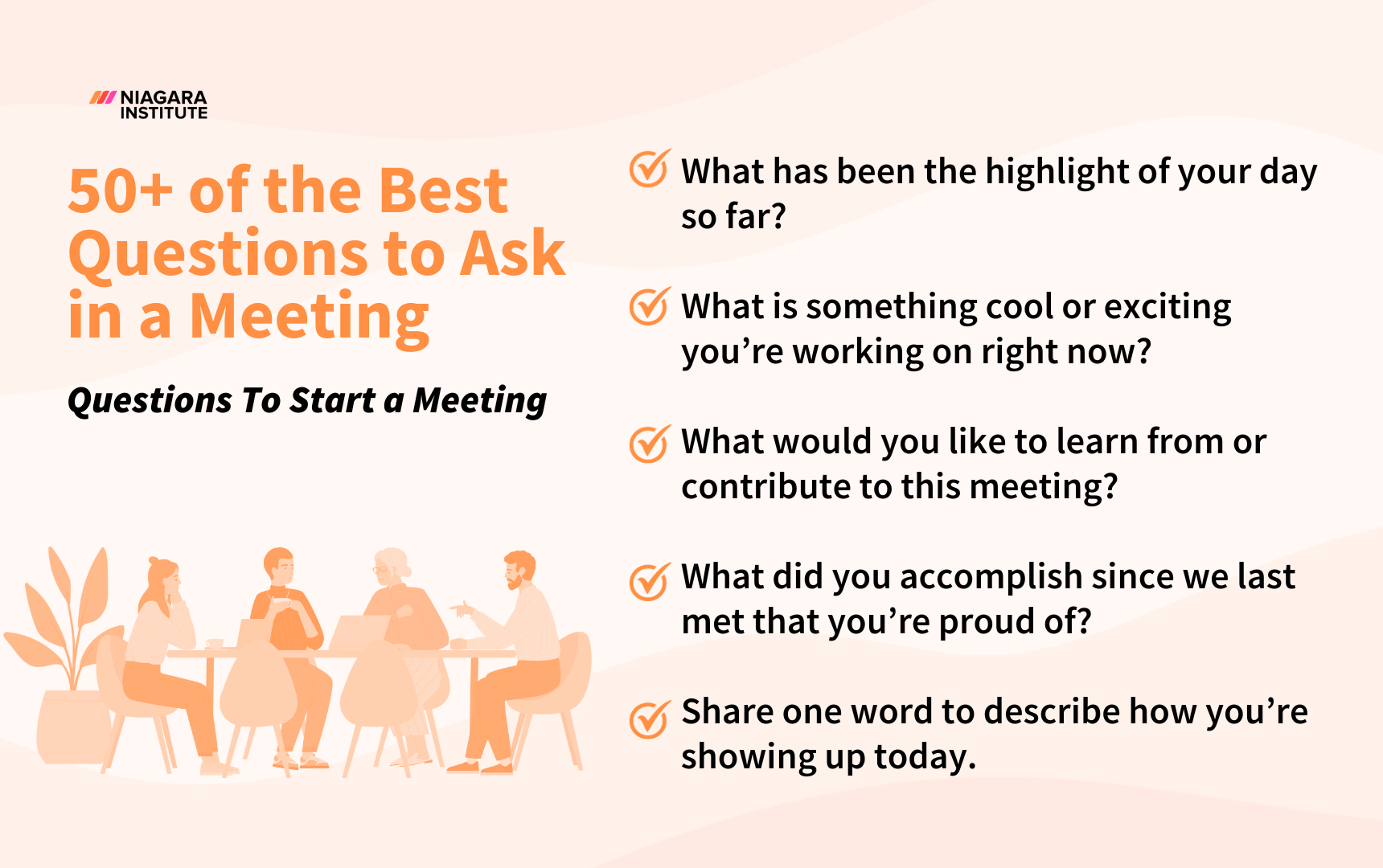 NIAGARA INSTITUTE

50+ of the Best Questions to Ask in a Meeting

Questions To Start a Meeting

What has been the highlight of your day so far?

What is something cool or exciting you’re working on right now?

What would you like to learn from or contribute to this meeting?

What did you accomplish since we last met that you’re proud of?

Share one word to describe how you’re showing up today.